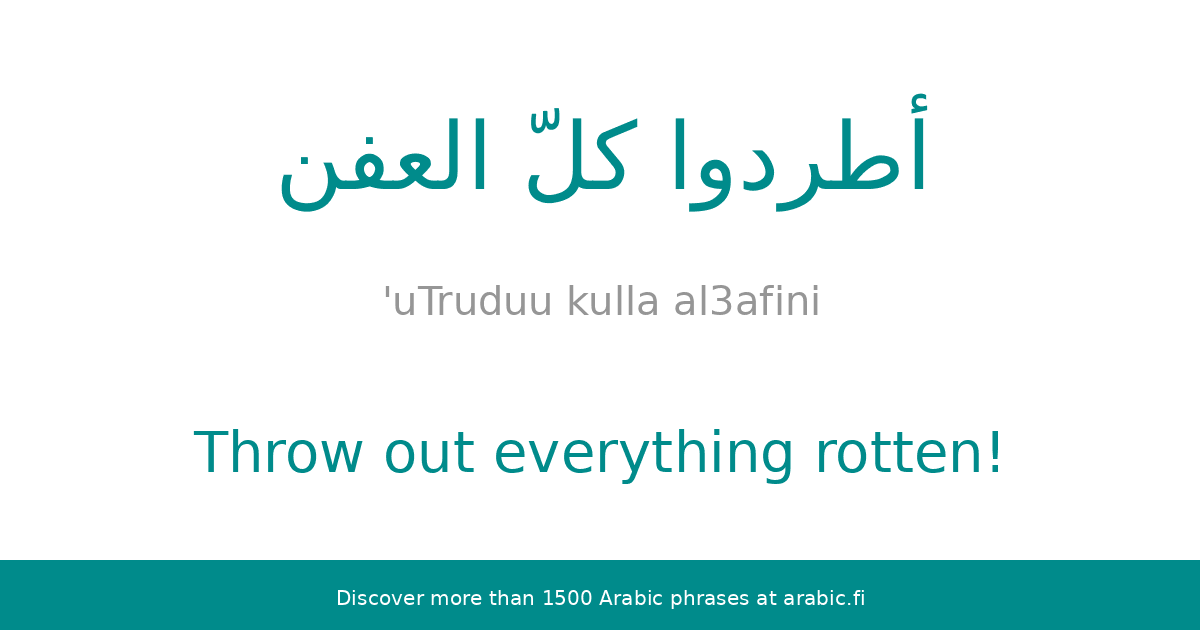 أطردوا كلّ العفن

'uTruduu kulla al3afini

Throw out everything rotten!

Discover more than 1500 Arabic phrases at arabic.fi